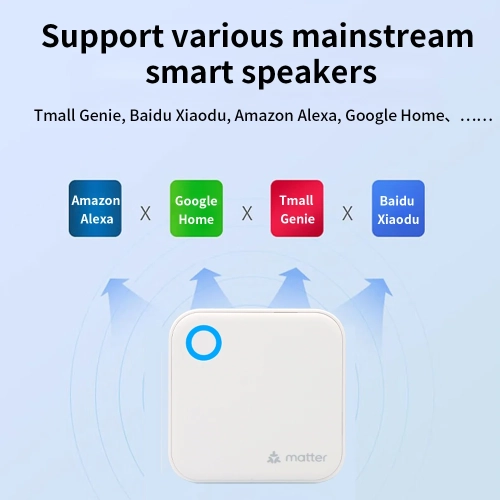 Support various mainstream smart speakers

Tmall Genie, Baidu Xiaodu, Amazon Alexa, Google Home、……

Amazon Alexa X Google Home X Tmall Genie X Baidu Xiaodu

matter